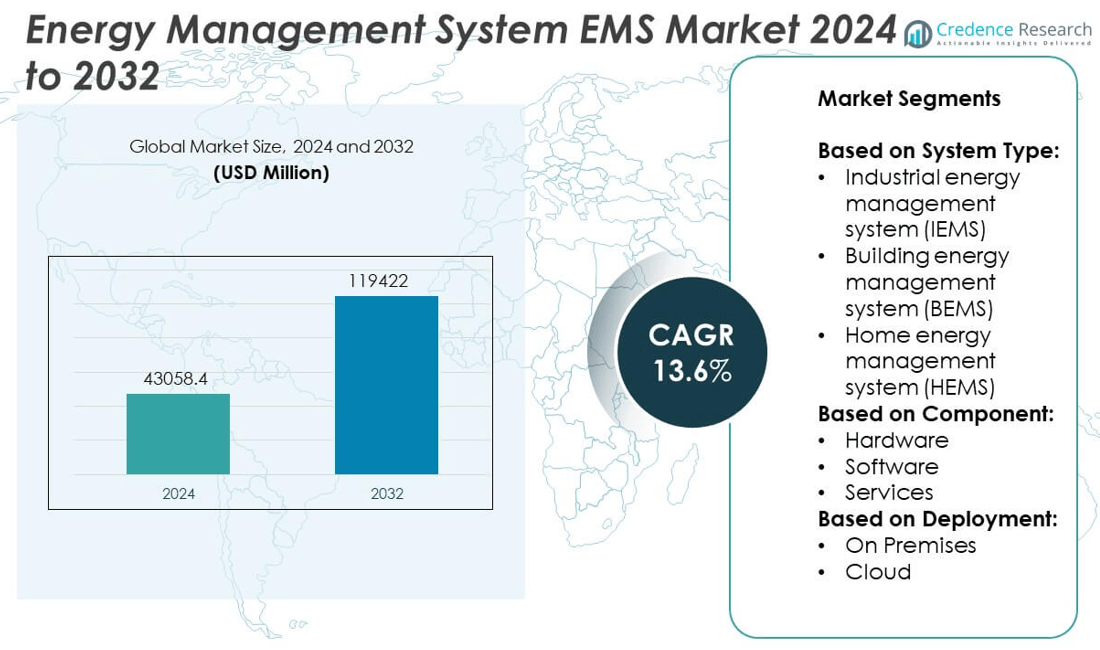 Energy Management System EMS Market 2024 to 2032

Credence Research
Actionable Insights Delivered

Global Market Size, 2024 and 2032
(USD Million)

43058.4
119422
2024
2032

CAGR
13.6%

Market Segments

Based on System Type:
• Industrial energy management system (IEMS)
• Building energy management system (BEMS)
• Home energy management system (HEMS)
Based on Component:
• Hardware
• Software
• Services
Based on Deployment:
• On Premises
• Cloud